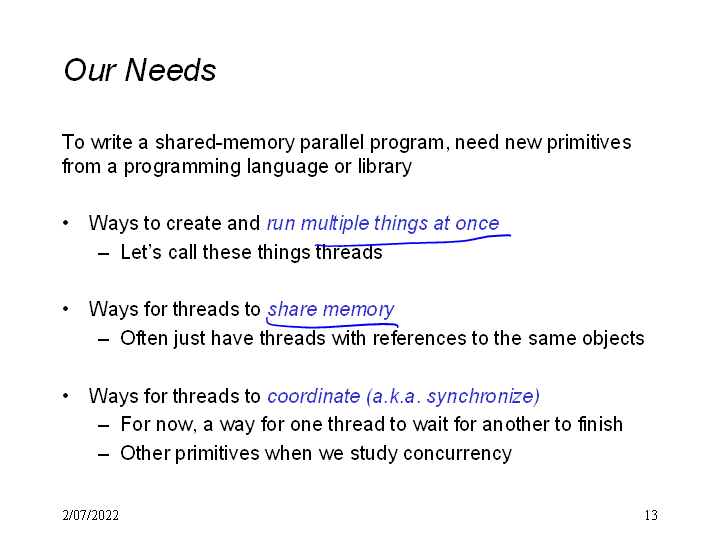 Our Needs

To write a shared-memory parallel program, need new primitives from a programming language or library

• Ways to create and run multiple things at once
– Let's call these things threads

• Ways for threads to share memory
– Often just have threads with references to the same objects

• Ways for threads to coordinate (a.k.a. synchronize)
– For now, a way for one thread to wait for another to finish
– Other primitives when we study concurrency

2/07/2022

13